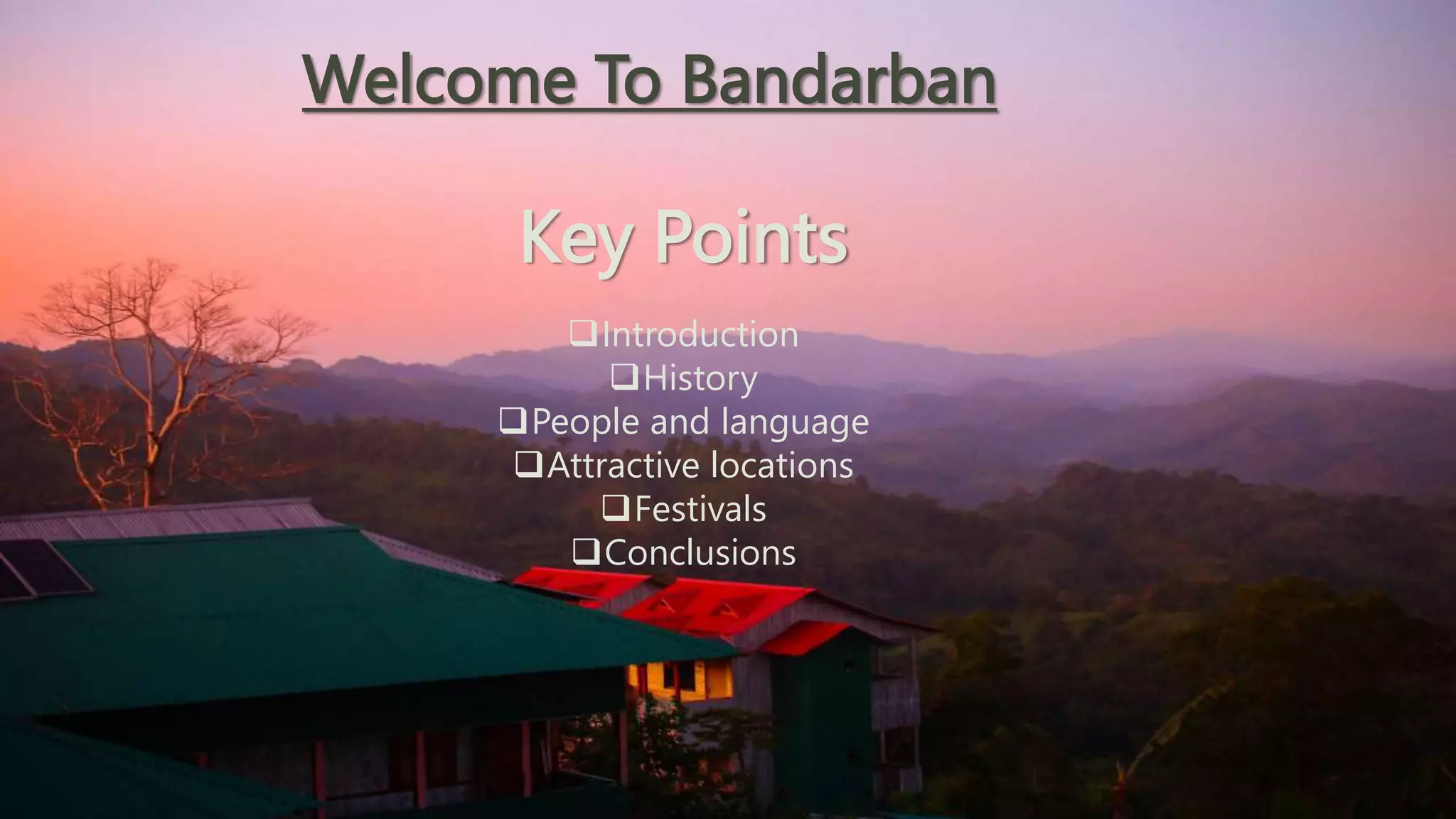 Welcome To Bandarban

Key Points

❑Introduction
❑History
❑People and language
❑Attractive locations
❑Festivals
❑Conclusions